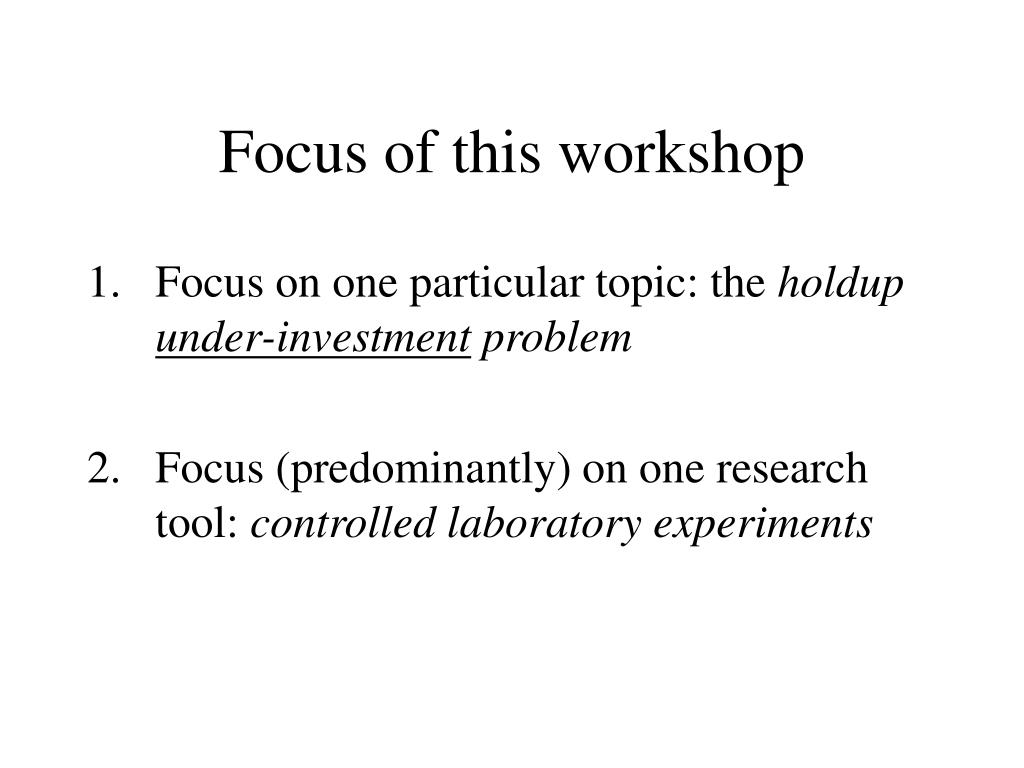 Focus of this workshop

1. Focus on one particular topic: the holdup under-investment problem

2. Focus (predominantly) on one research tool: controlled laboratory experiments